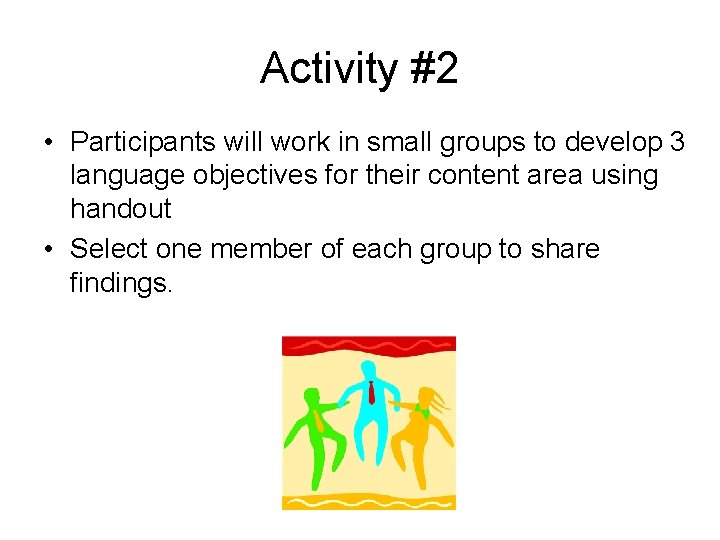 Activity #2

• Participants will work in small groups to develop 3 language objectives for their content area using handout

• Select one member of each group to share findings.